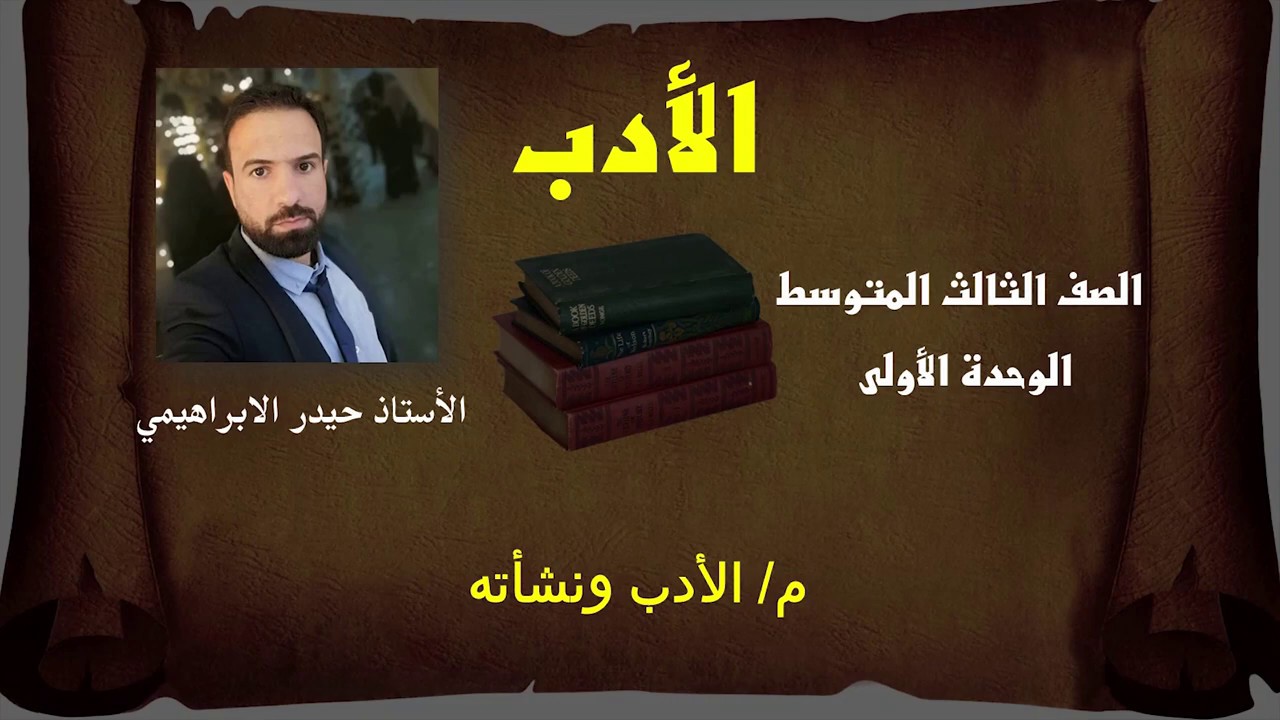 الأدب

الصف الثالث المتوسط

الوحدة الأولى

الأستاذ حيدر الابراهيمي

م/ الأدب ونشأته